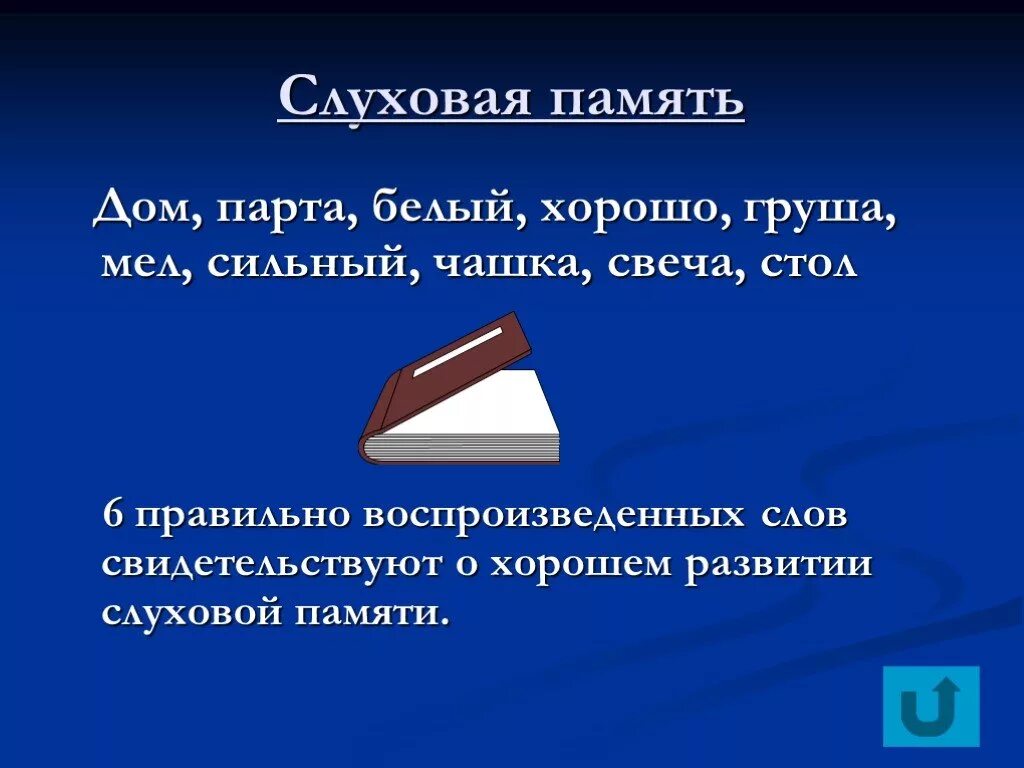 Слуховая память

Дом, парта, белый, хорошо, груша, мел, сильный, чашка, свеча, стол

6 правильно воспроизведенных слов свидетельствуют о хорошем развитии слуховой памяти.